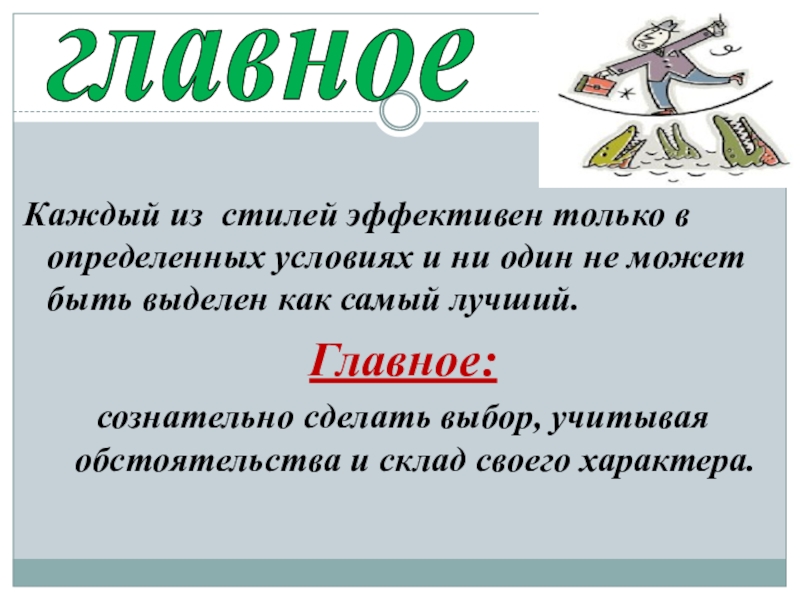 главное

Каждый из стилей эффективен только в определенных условиях и ни один не может быть выделен как самый лучший.

Главное:

сознательно сделать выбор, учитывая обстоятельства и склад своего характера.